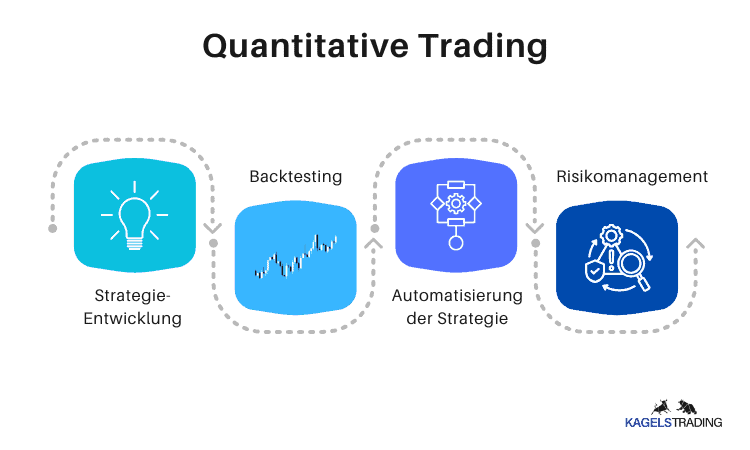 Quantitative Trading

Strategie-Entwicklung

Backtesting

Automatisierung der Strategie

Risikomanagement

KAGELSTRADING